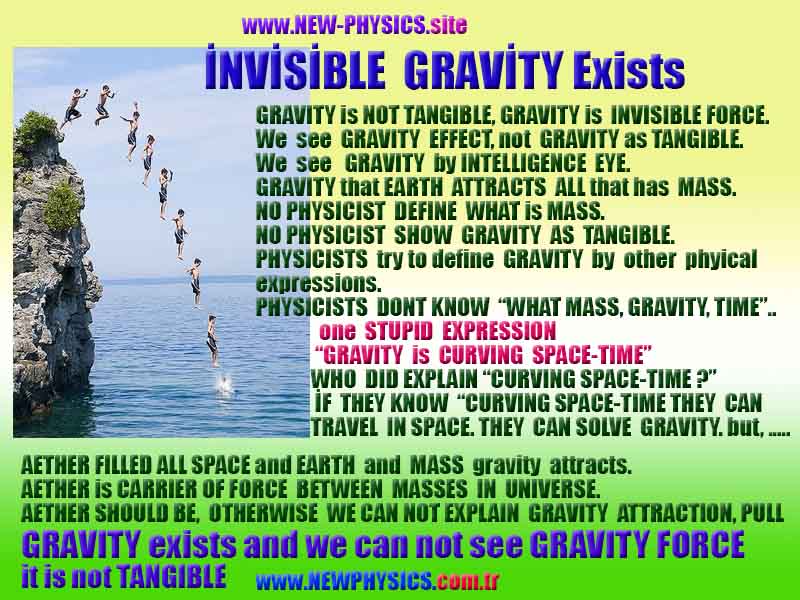 www.NEW-PHYSICS.site

İNVİSİBLE GRAVİTY Exists

GRAVITY is NOT TANGIBLE, GRAVITY is INVISIBLE FORCE.
We see GRAVITY EFFECT, not GRAVITY as TANGIBLE.
We see GRAVITY by INTELLIGENCE EYE.
GRAVITY that EARTH ATTRACTS ALL that has MASS.
NO PHYSICIST DEFINE WHAT is MASS.
NO PHYSICIST SHOW GRAVITY AS TANGIBLE.
PHYSICISTS try to define GRAVITY by other phyical expressions.
PHYSICISTS DONT KNOW "WHAT MASS, GRAVITY, TIME"..
one STUPID EXPRESSION
"GRAVITY is CURVING SPACE-TIME"
WHO DID EXPLAIN "CURVING SPACE-TIME ?"
İF THEY KNOW "CURVING SPACE-TIME THEY CAN TRAVEL IN SPACE. THEY CAN SOLVE GRAVITY. but, .....

AETHER FILLED ALL SPACE and EARTH and MASS gravity attracts.
AETHER is CARRIER OF FORCE BETWEEN MASSES IN UNIVERSE.
AETHER SHOULD BE, OTHERWISE WE CAN NOT EXPLAIN GRAVITY ATTRACTION, PULL
GRAVITY exists and we can not see GRAVITY FORCE
it is not TANGIBLE www.NEWPHYSICS.com.tr